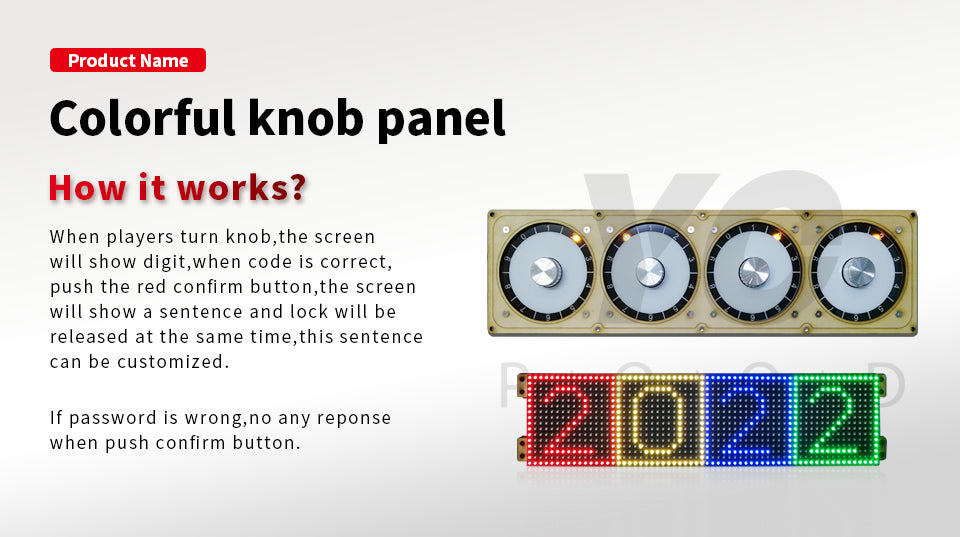 Product Name

Colorful knob panel

How it works?

When players turn knob,the screen will show digit,when code is correct, push the red confirm button,the screen will show a sentence and lock will be released at the same time,this sentence can be customized.

If password is wrong,no any reponse when push confirm button.

2022